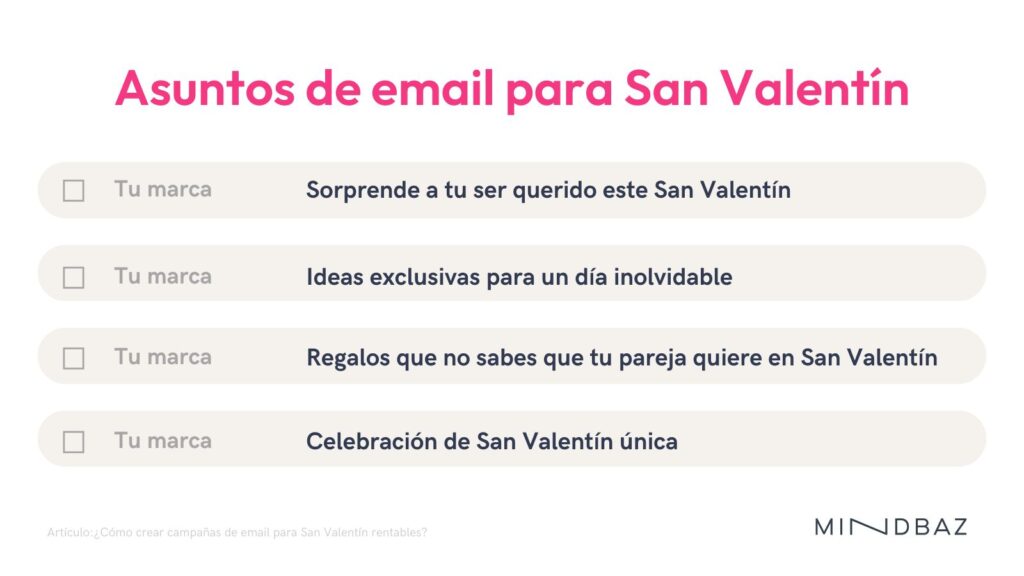 Asuntos de email para San Valentín

Tu marca Sorprende a tu ser querido este San Valentín

Tu marca Ideas exclusivas para un día inolvidable

Tu marca Regalos que no sabes que tu pareja quiere en San Valentín

Tu marca Celebración de San Valentín única

Artículo:¿Cómo crear campañas de email para San Valentín rentables?

MINDBAZ